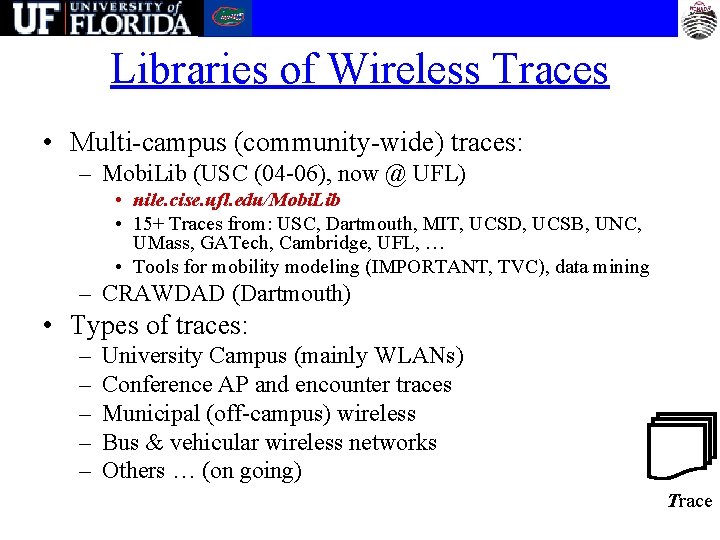 UF UNIVERSITY of FLORIDA

Libraries of Wireless Traces

• Multi-campus (community-wide) traces:
  – MobiLib (USC (04-06), now @ UFL)
    • nile.cise.ufl.edu/MobiLib
    • 15+ Traces from: USC, Dartmouth, MIT, UCSD, UCSB, UNC, UMass, GATech, Cambridge, UFL, …
    • Tools for mobility modeling (IMPORTANT, TVC), data mining
  – CRAWDAD (Dartmouth)
• Types of traces:
  – University Campus (mainly WLANs)
  – Conference AP and encounter traces
  – Municipal (off-campus) wireless
  – Bus & vehicular wireless networks
  – Others … (on going)

Trace